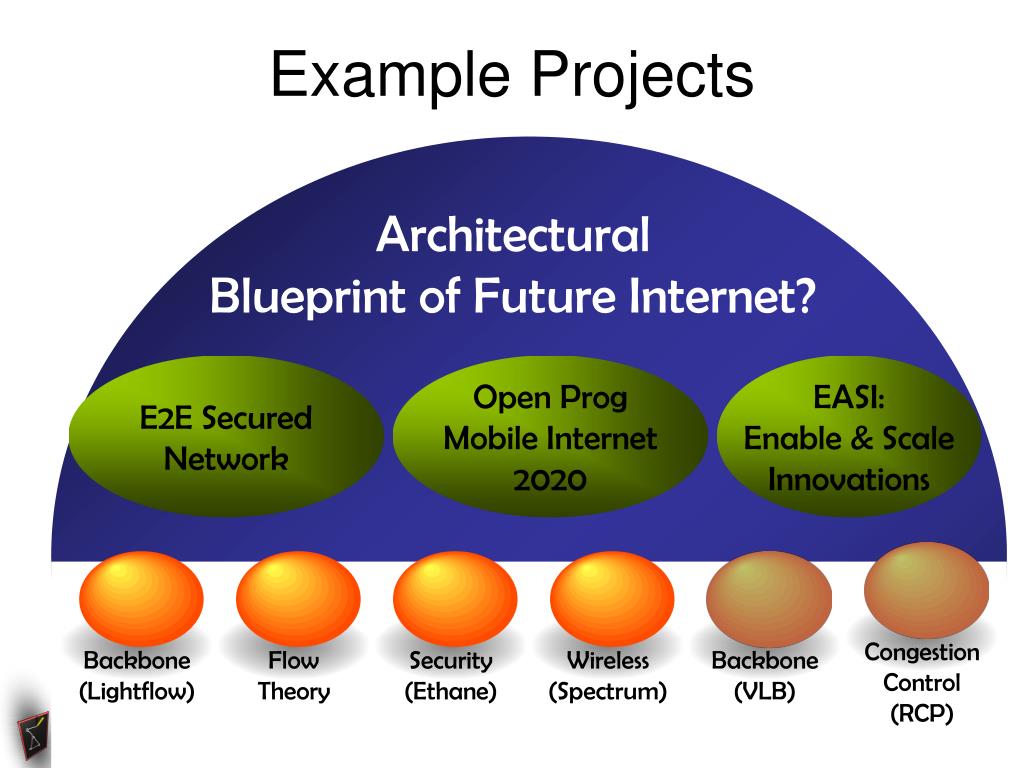 Example Projects

Architectural
Blueprint of Future Internet?

E2E Secured Network

Open Prog Mobile Internet 2020

EASI: Enable & Scale Innovations

Backbone (Lightflow)

Flow Theory

Security (Ethane)

Wireless (Spectrum)

Backbone (VLB)

Congestion Control (RCP)